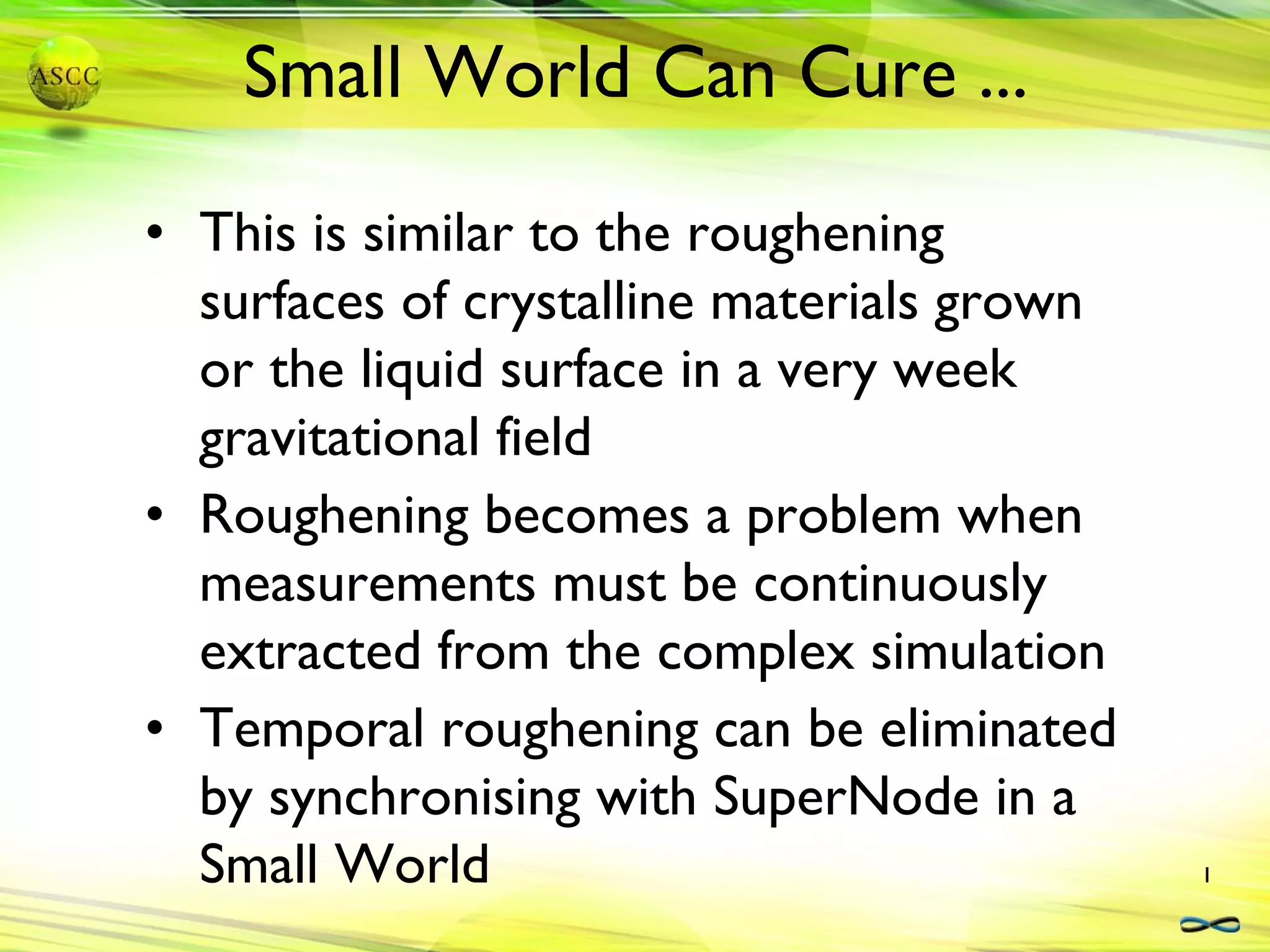 ASCC

Small World Can Cure ...

• This is similar to the roughening surfaces of crystalline materials grown or the liquid surface in a very week gravitational field
• Roughening becomes a problem when measurements must be continuously extracted from the complex simulation
• Temporal roughening can be eliminated by synchronising with SuperNode in a Small World

1